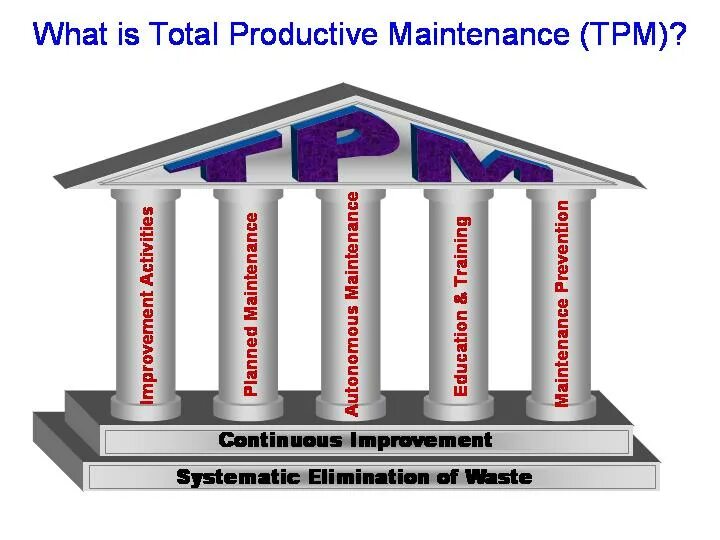 What is Total Productive Maintenance (TPM)?

TPM

Improvement Activities

Planned Maintenance

Autonomous Maintenance

Education & Training

Maintenance Prevention

Continuous Improvement

Systematic Elimination of Waste